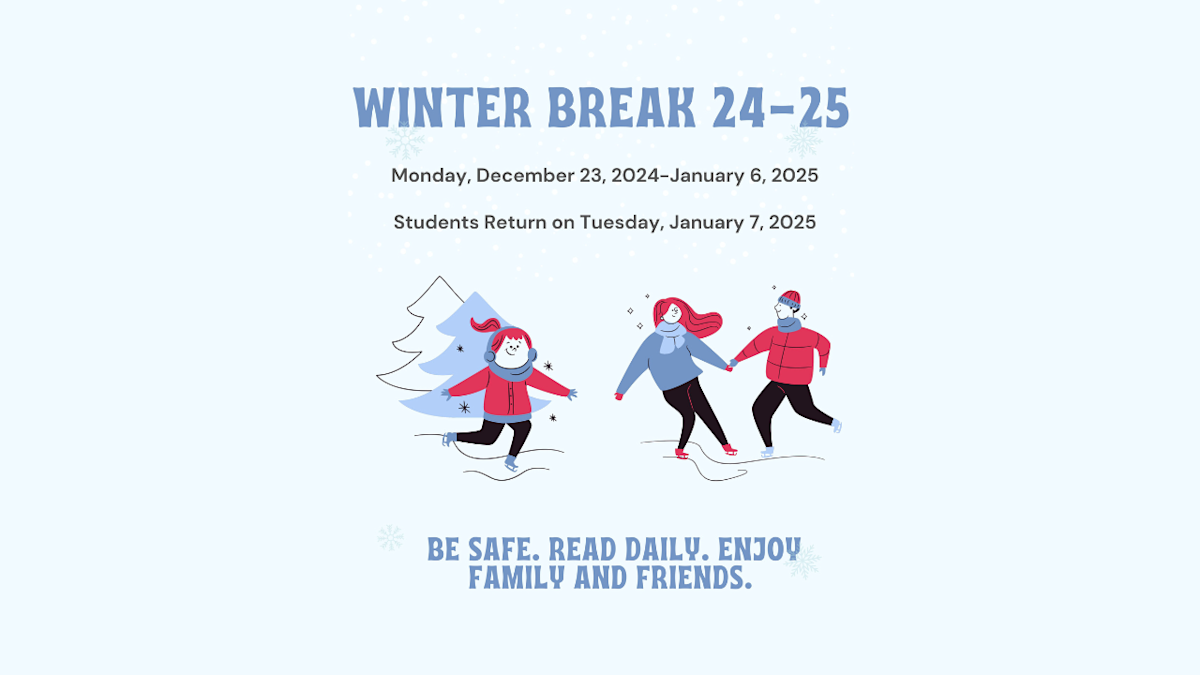 WINTER BREAK 24-25

Monday, December 23, 2024-January 6, 2025

Students Return on Tuesday, January 7, 2025

BE SAFE. READ DAILY. ENJOY FAMILY AND FRIENDS.